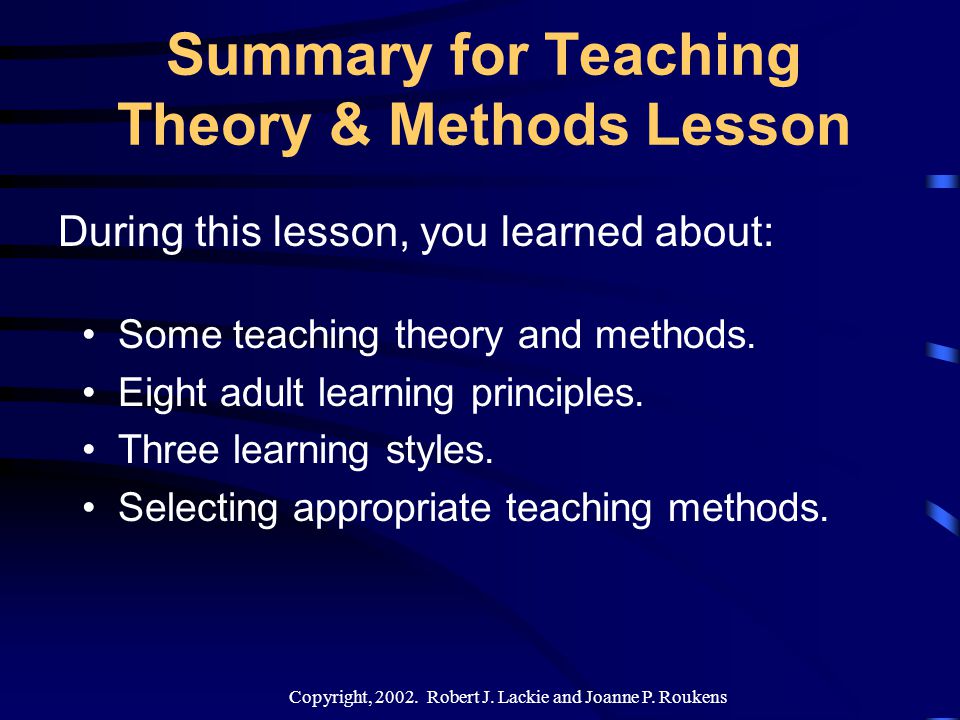 Summary for Teaching Theory & Methods Lesson

During this lesson, you learned about:

• Some teaching theory and methods.
• Eight adult learning principles.
• Three learning styles.
• Selecting appropriate teaching methods.

Copyright, 2002. Robert J. Lackie and Joanne P. Roukens